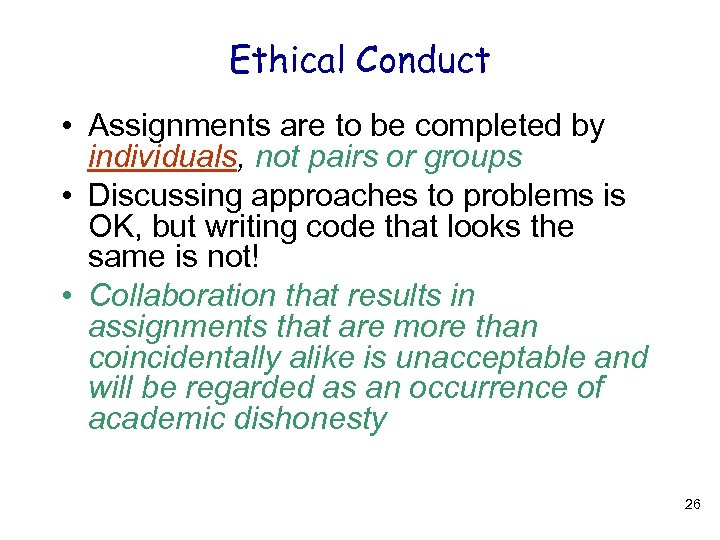 Ethical Conduct

• Assignments are to be completed by individuals, not pairs or groups

• Discussing approaches to problems is OK, but writing code that looks the same is not!

• Collaboration that results in assignments that are more than coincidentally alike is unacceptable and will be regarded as an occurrence of academic dishonesty

26